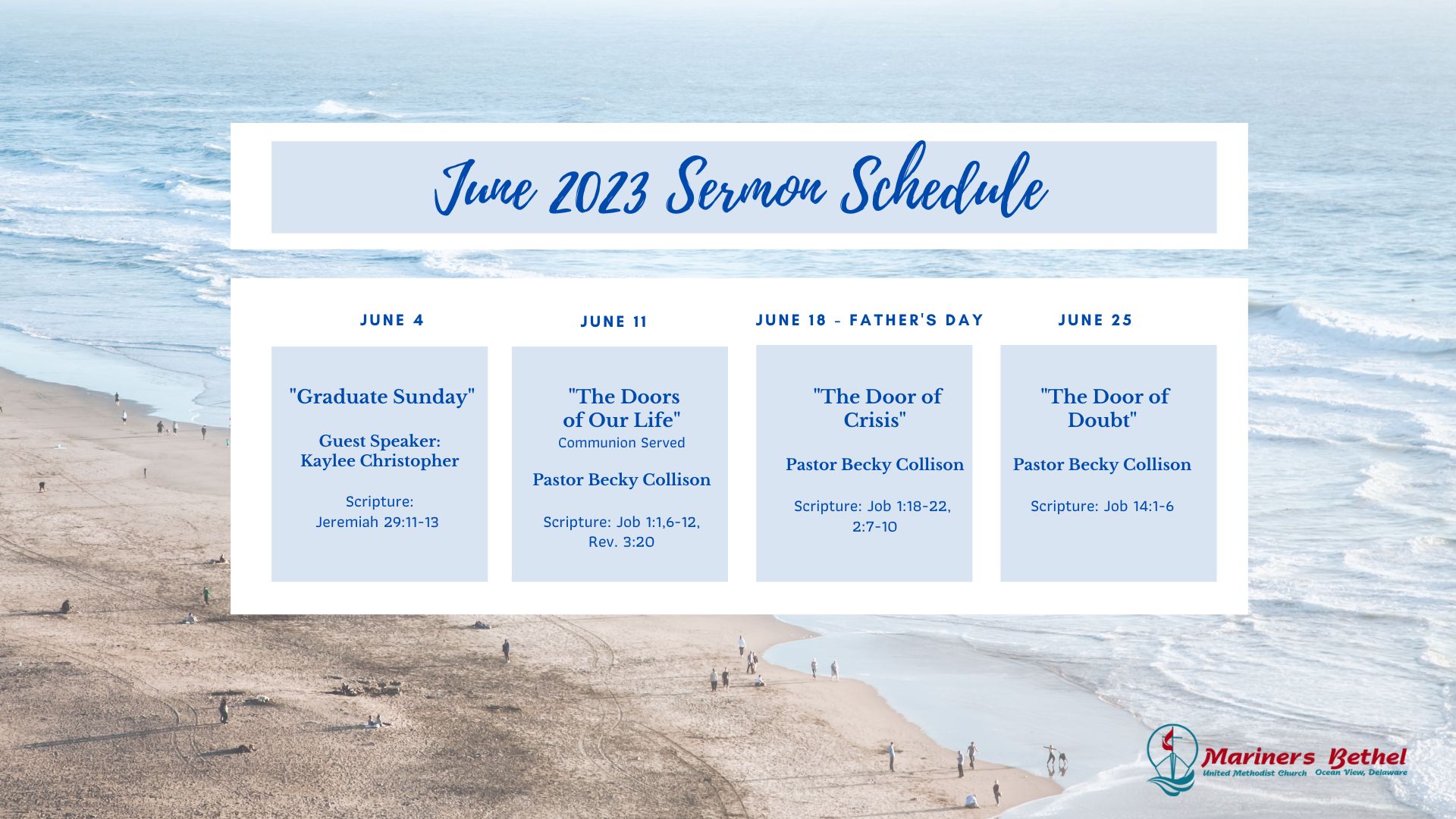 June 2023 Sermon Schedule

JUNE 4

"Graduate Sunday"

Guest Speaker: Kaylee Christopher

Scripture: Jeremiah 29:11-13

JUNE 11

"The Doors of Our Life"
Communion Served

Pastor Becky Collison

Scripture: Job 1:1,6-12, Rev. 3:20

JUNE 18 - FATHER'S DAY

"The Door of Crisis"

Pastor Becky Collison

Scripture: Job 1:18-22, 2:7-10

JUNE 25

"The Door of Doubt"

Pastor Becky Collison

Scripture: Job 14:1-6

Mariners Bethel
United Methodist Church Ocean View, Delaware